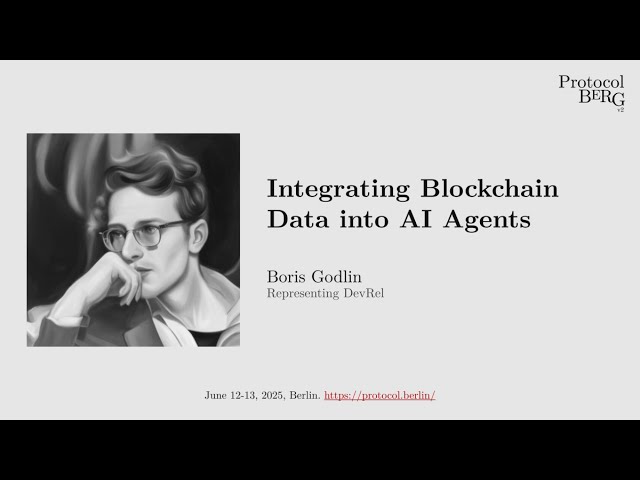 Protocol
BERG
v2

Integrating Blockchain Data into AI Agents

Boris Godlin
Representing DevRel

June 12-13, 2025, Berlin. https://protocol.berlin/